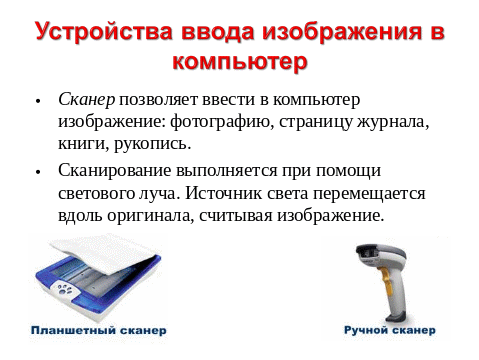 Устройства ввода изображения в компьютер

• Сканер позволяет ввести в компьютер изображение: фотографию, страницу журнала, книги, рукопись.

• Сканирование выполняется при помощи светового луча. Источник света перемещается вдоль оригинала, считывая изображение.

Планшетный сканер

Ручной сканер